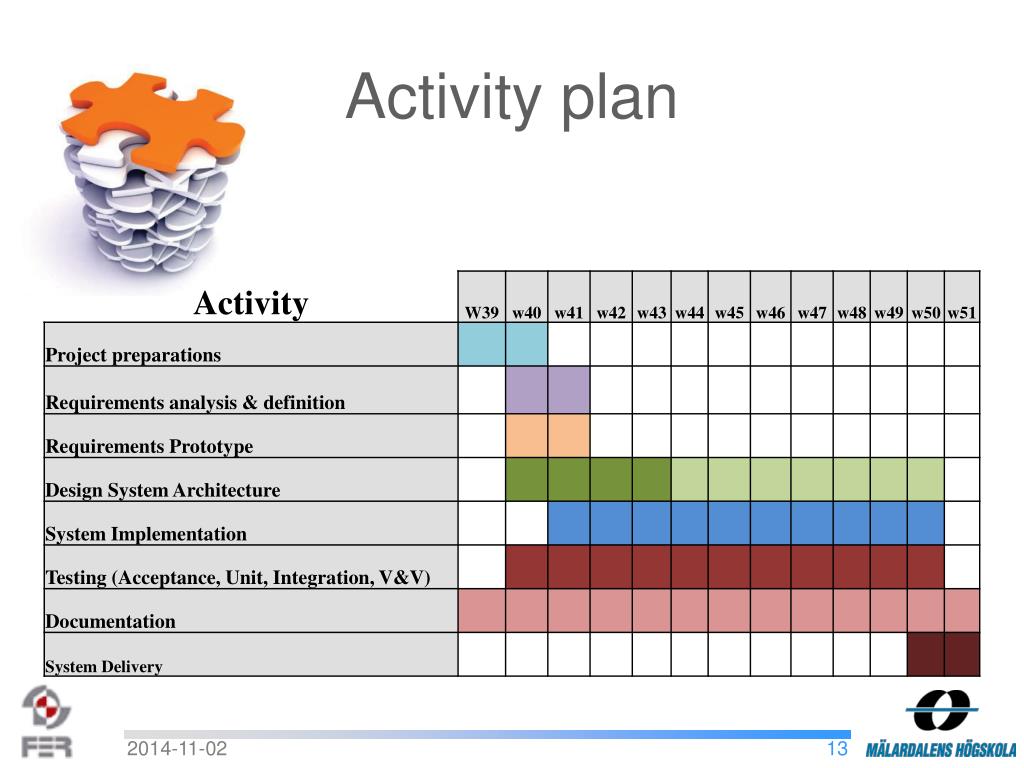 Activity plan

| Activity | W39 | w40 | w41 | w42 | w43 | w44 | w45 | w46 | w47 | w48 | w49 | w50 | w51 |
|---|---|---|---|---|---|---|---|---|---|---|---|---|---|
| Project preparations | | | | | | | | | | | | | |
| Requirements analysis & definition | | | | | | | | | | | | | |
| Requirements Prototype | | | | | | | | | | | | | |
| Design System Architecture | | | | | | | | | | | | | |
| System Implementation | | | | | | | | | | | | | |
| Testing (Acceptance, Unit, Integration, V&V) | | | | | | | | | | | | | |
| Documentation | | | | | | | | | | | | | |
| System Delivery | | | | | | | | | | | | | |

FER

2014-11-02

13

MÄLARDALENS HÖGSKOLA